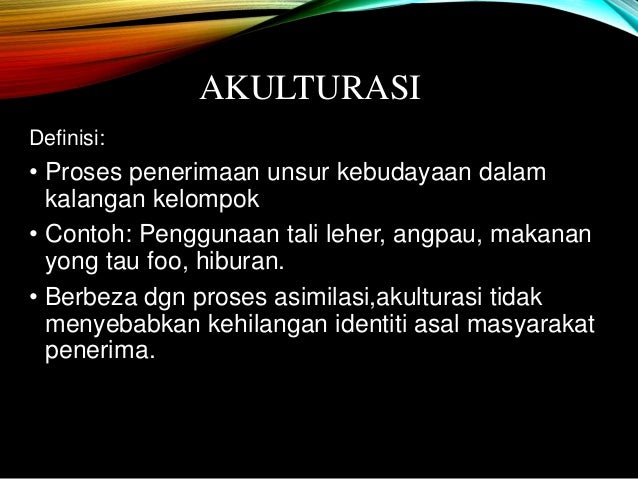 AKULTURASI

Definisi:

• Proses penerimaan unsur kebudayaan dalam kalangan kelompok

• Contoh: Penggunaan tali leher, angpau, makanan yong tau foo, hiburan.

• Berbeza dgn proses asimilasi,akulturasi tidak menyebabkan kehilangan identiti asal masyarakat penerima.